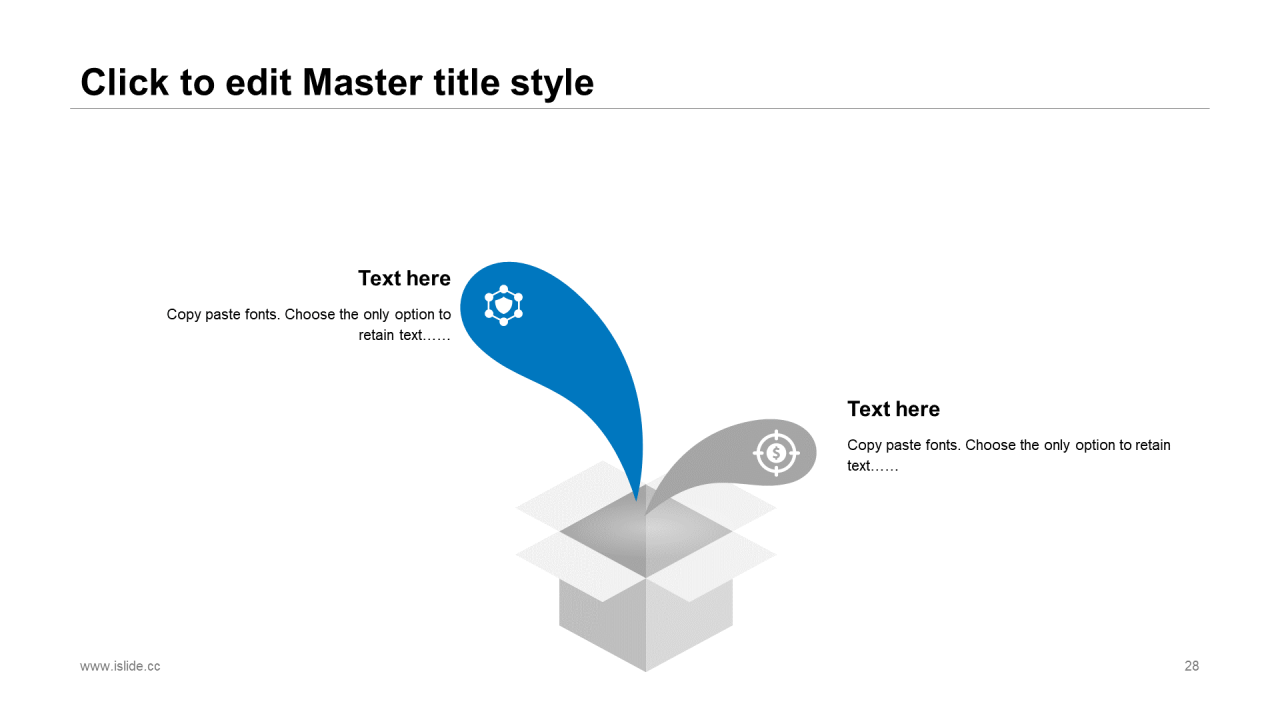 Click to edit Master title style

Text here

Copy paste fonts. Choose the only option to retain text……

Text here

Copy paste fonts. Choose the only option to retain text……

www.islide.cc

28